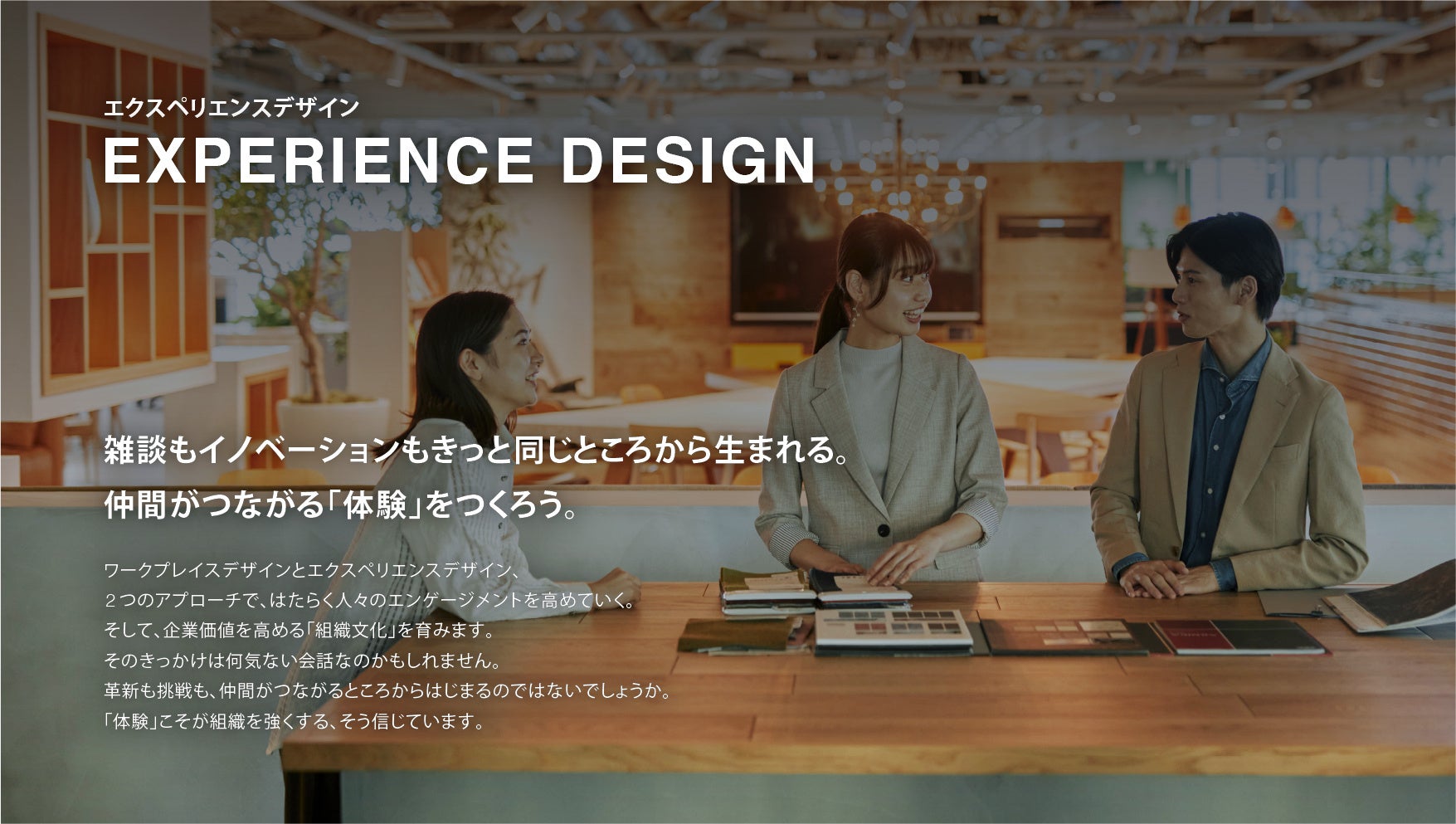 エクスペリエンスデザイン
EXPERIENCE DESIGN

雑談もイノベーションもきっと同じところから生まれる。
仲間がつながる「体験」をつくろう。

ワークプレイスデザインとエクスペリエンスデザイン、
２つのアプローチで、はたらく人々のエンゲージメントを高めていく。
そして、企業価値を高める「組織文化」を育みます。
そのきっかけは何気ない会話なのかもしれません。
革新も挑戦も、仲間がつながるところからはじまるのではないでしょうか。
「体験」こそが組織を強くする、そう信じています。